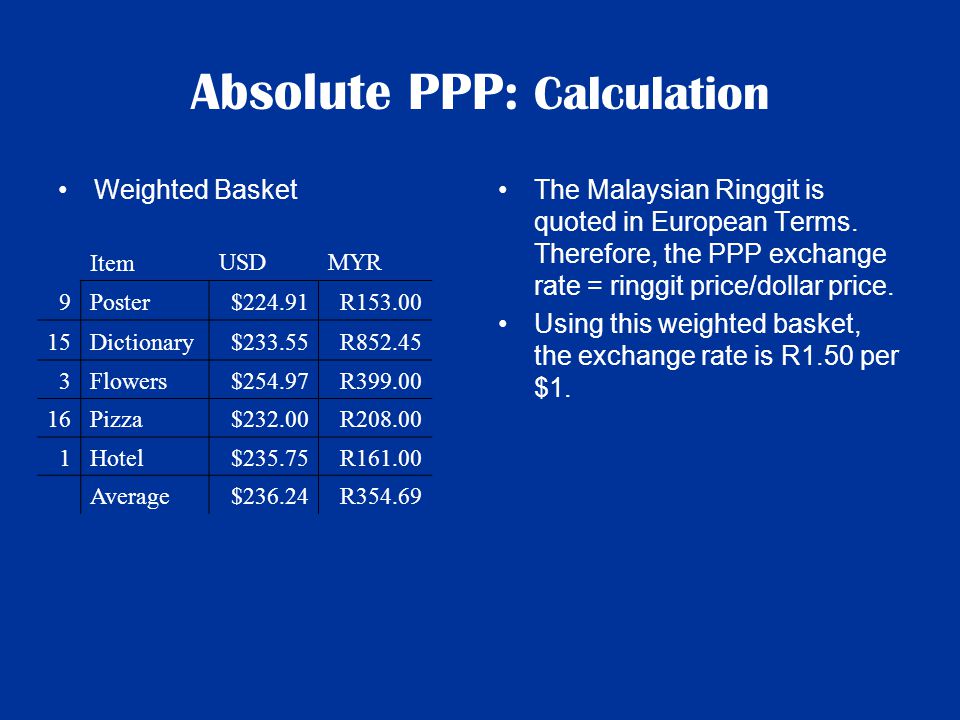 Absolute PPP: Calculation

• Weighted Basket

| | Item | USD | MYR |
|---|---|---|---|
| 9 | Poster | \$224.91 | R153.00 |
| 15 | Dictionary | \$233.55 | R852.45 |
| 3 | Flowers | \$254.97 | R399.00 |
| 16 | Pizza | \$232.00 | R208.00 |
| 1 | Hotel | \$235.75 | R161.00 |
| | Average | \$236.24 | R354.69 |

• The Malaysian Ringgit is quoted in European Terms. Therefore, the PPP exchange rate = ringgit price/dollar price.

• Using this weighted basket, the exchange rate is R1.50 per \$1.